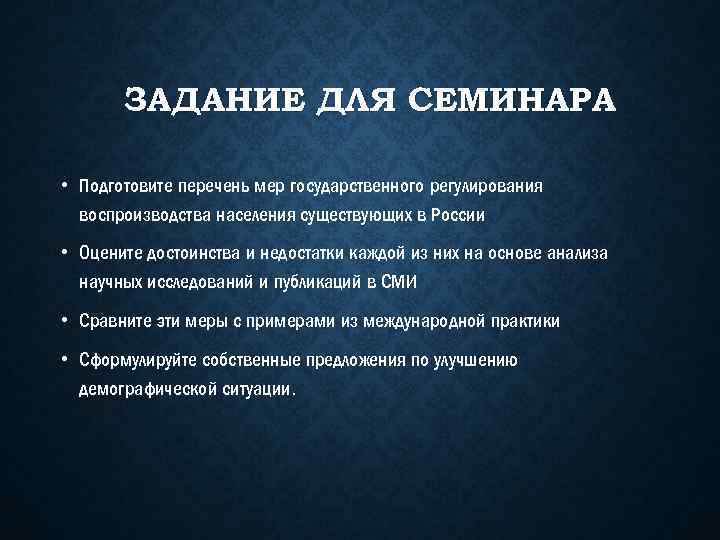 ЗАДАНИЕ ДЛЯ СЕМИНАРА

• Подготовите перечень мер государственного регулирования воспроизводства населения существующих в России

• Оцените достоинства и недостатки каждой из них на основе анализа научных исследований и публикаций в СМИ

• Сравните эти меры с примерами из международной практики

• Сформулируйте собственные предложения по улучшению демографической ситуации.